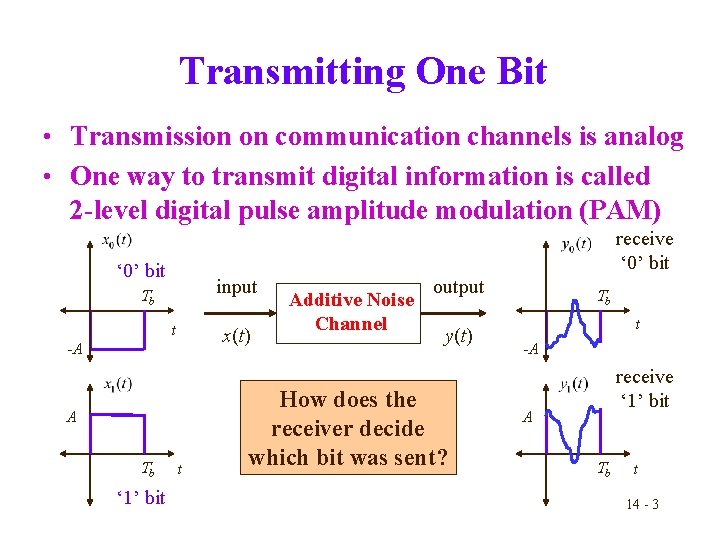 Transmitting One Bit

• Transmission on communication channels is analog
• One way to transmit digital information is called 2-level digital pulse amplitude modulation (PAM)

$x_0(t)$
'0' bit
$T_b$
$t$
$-A$

input
$x(t)$
Additive Noise Channel
output
$y(t)$

$y_0(t)$
receive '0' bit
$T_b$
$t$
$-A$

$x_1(t)$
$A$
$T_b$
$t$
'1' bit

How does the receiver decide which bit was sent?

$y_1(t)$
receive '1' bit
$A$
$T_b$
$t$

14 - 3